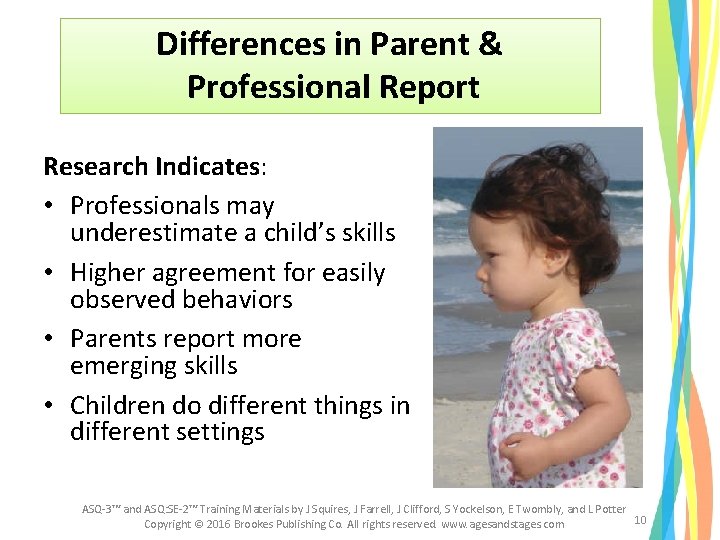 Differences in Parent & Professional Report

Research Indicates:

• Professionals may underestimate a child's skills
• Higher agreement for easily observed behaviors
• Parents report more emerging skills
• Children do different things in different settings

ASQ-3™ and ASQ:SE-2™ Training Materials by J Squires, J Farrell, J Clifford, S Yockelson, E Twombly, and L Potter
Copyright © 2016 Brookes Publishing Co. All rights reserved. www.agesandstages.com

10